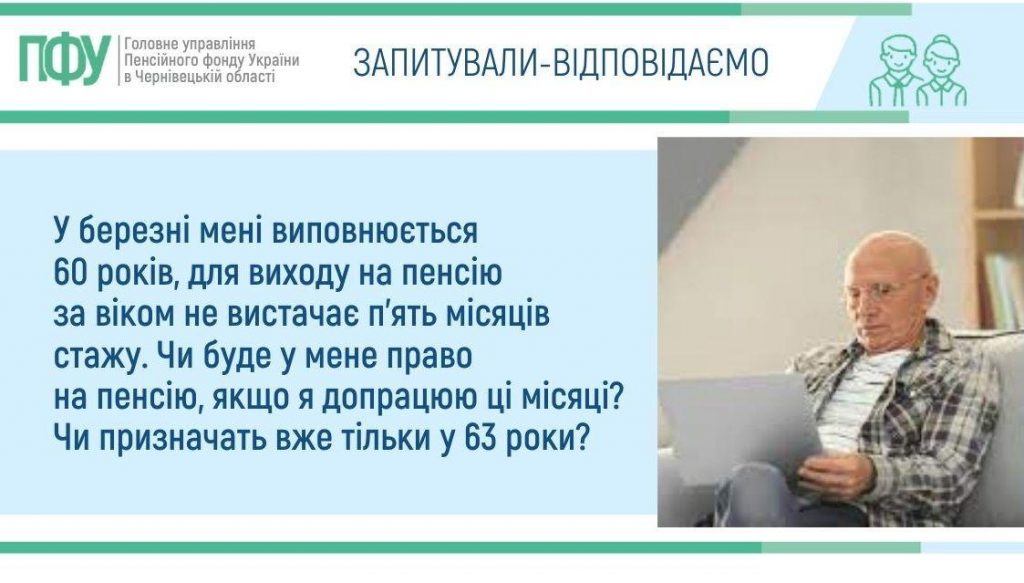 ПФУ Головне управління Пенсійного фонду України в Чернівецькій області

ЗАПИТУВАЛИ-ВІДПОВІДАЄМО

У березні мені виповнюється 60 років, для виходу на пенсію за віком не вистачає п'ять місяців стажу. Чи буде у мене право на пенсію, якщо я допрацюю ці місяці? Чи призначать вже тільки у 63 роки?